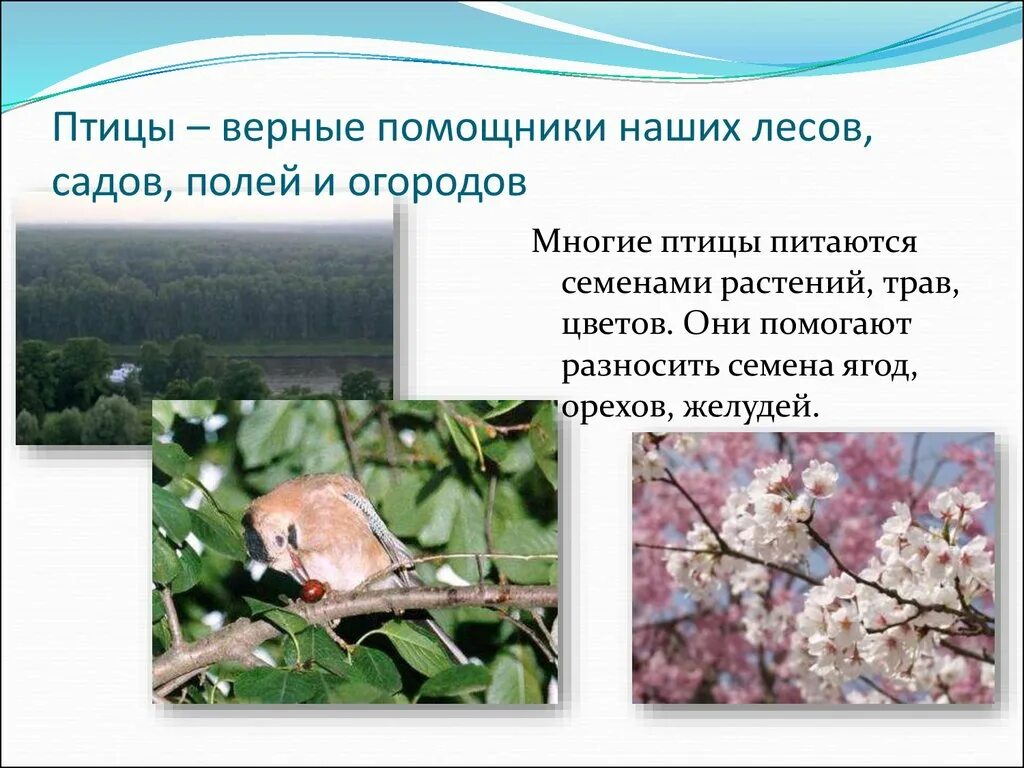 Птицы – верные помощники наших лесов, садов, полей и огородов

Многие птицы питаются семенами растений, трав, цветов. Они помогают разносить семена ягод, орехов, желудей.